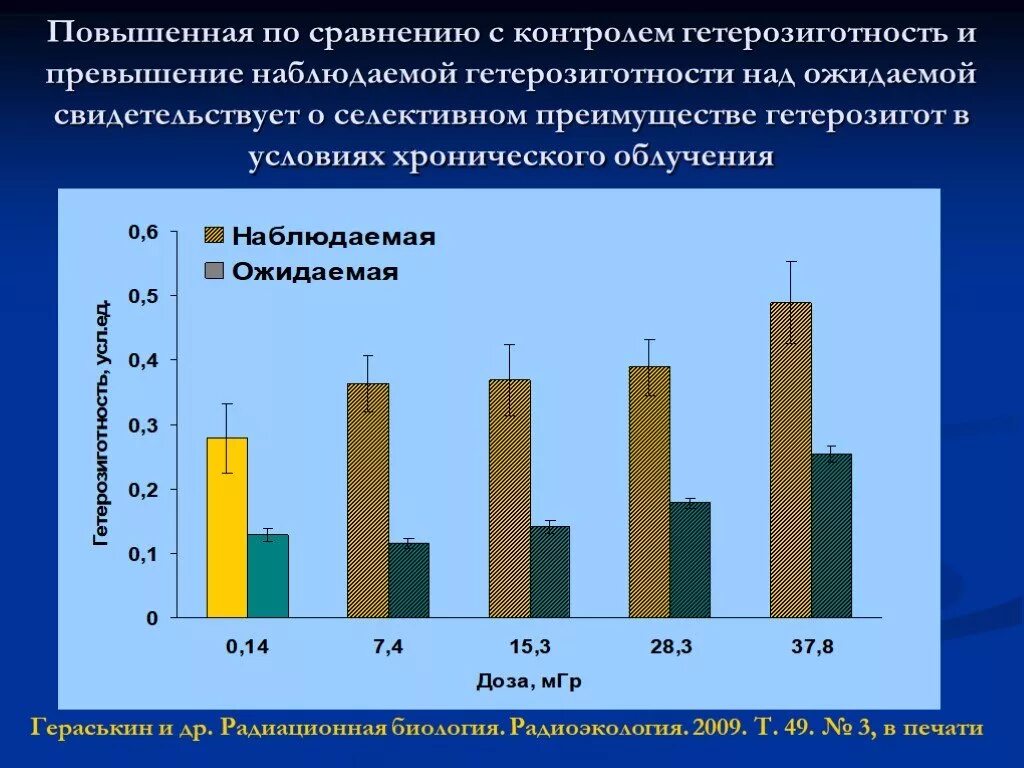 Повышенная по сравнению с контролем гетерозиготность и превышение наблюдаемой гетерозиготности над ожидаемой свидетельствует о селективном преимуществе гетерозигот в условиях хронического облучения

Наблюдаемая
Ожидаемая

Гетерозиготность, усл.ед.

0,6
0,5
0,4
0,3
0,2
0,1
0

0,14
7,4
15,3
28,3
37,8

Доза, мГр

Гераськин и др. Радиационная биология. Радиоэкология. 2009. Т. 49. № 3, в печати